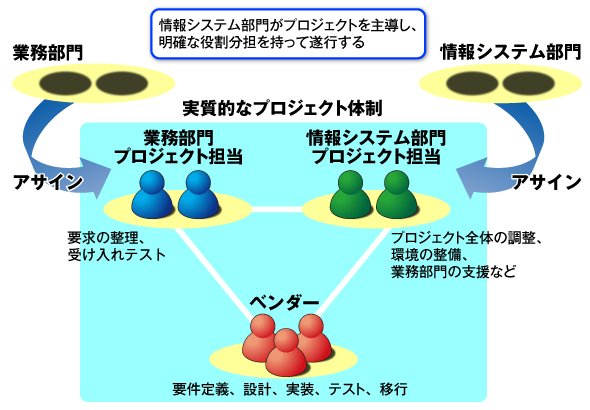 情報システム部門がプロジェクトを主導し、明確な役割分担を持って遂行する

業務部門

情報システム部門

実質的なプロジェクト体制

業務部門
プロジェクト担当

情報システム部門
プロジェクト担当

アサイン

アサイン

要求の整理、
受け入れテスト

プロジェクト全体の調整、
環境の整備、
業務部門の支援など

ベンダー

要件定義、設計、実装、テスト、移行